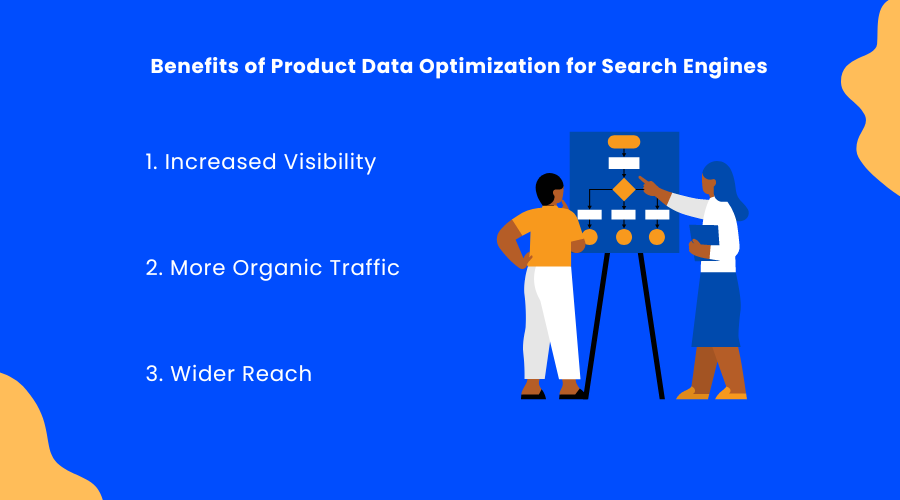 Benefits of Product Data Optimization for Search Engines

1. Increased Visibility

2. More Organic Traffic

3. Wider Reach